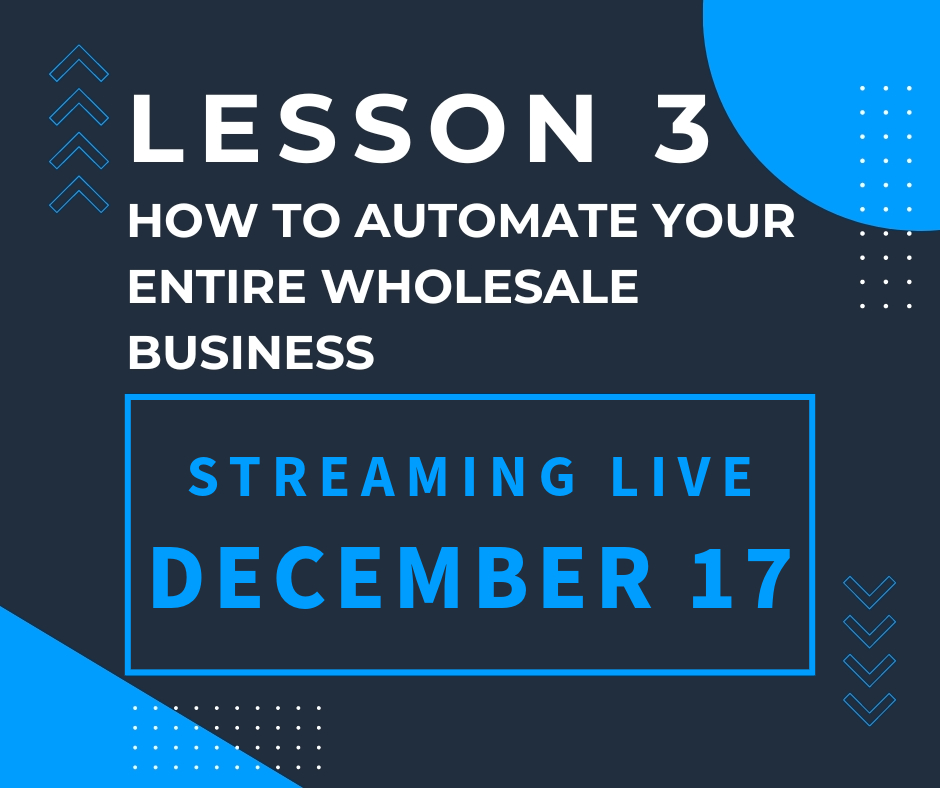 LESSON 3
HOW TO AUTOMATE YOUR ENTIRE WHOLESALE BUSINESS

STREAMING LIVE
DECEMBER 17